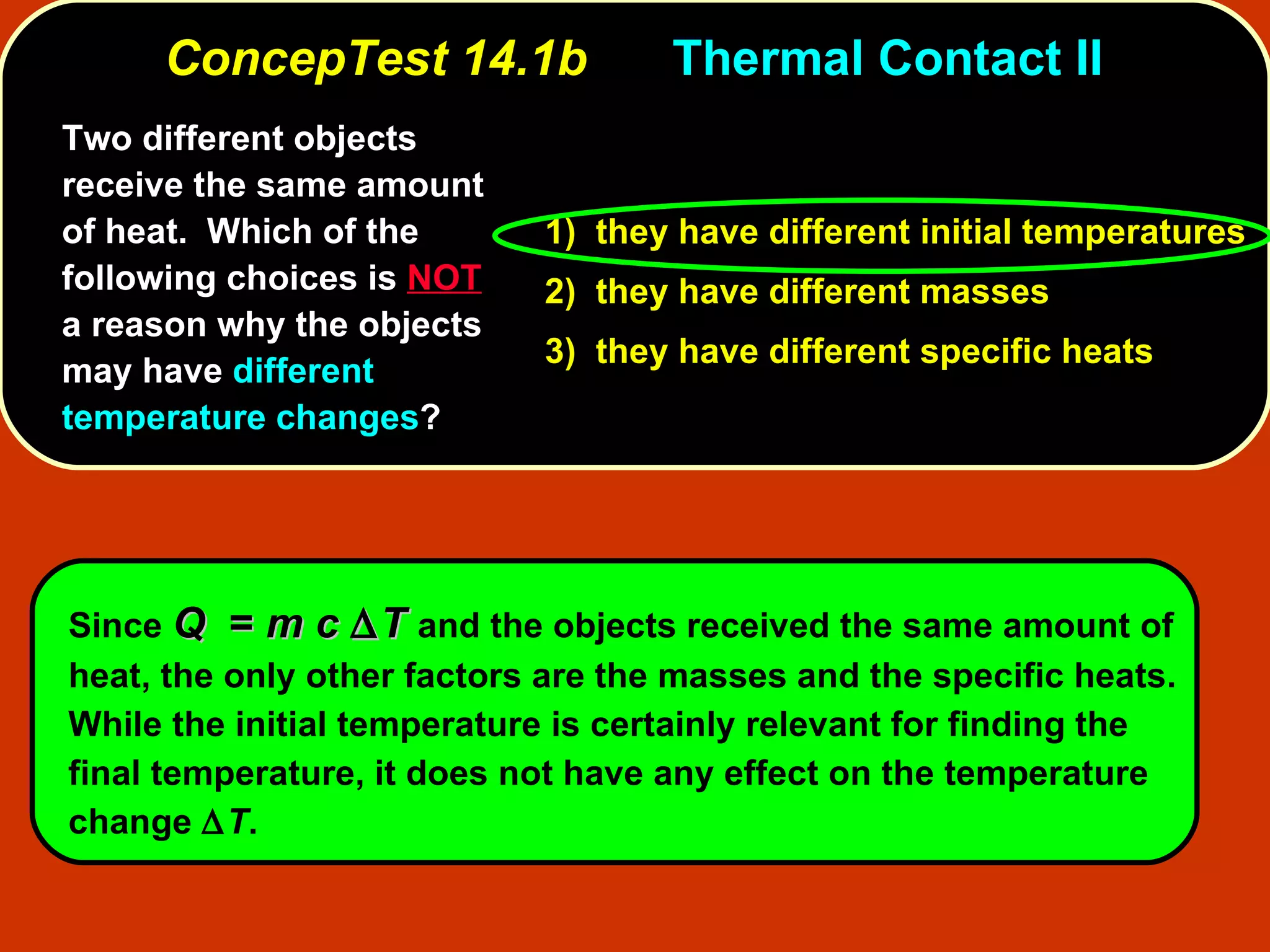 ConcepTest 14.1b Thermal Contact II

Two different objects receive the same amount of heat. Which of the following choices is NOT a reason why the objects may have different temperature changes?

1) they have different initial temperatures
2) they have different masses
3) they have different specific heats

Since $Q = m c \Delta T$ and the objects received the same amount of heat, the only other factors are the masses and the specific heats. While the initial temperature is certainly relevant for finding the final temperature, it does not have any effect on the temperature change $\Delta T$.